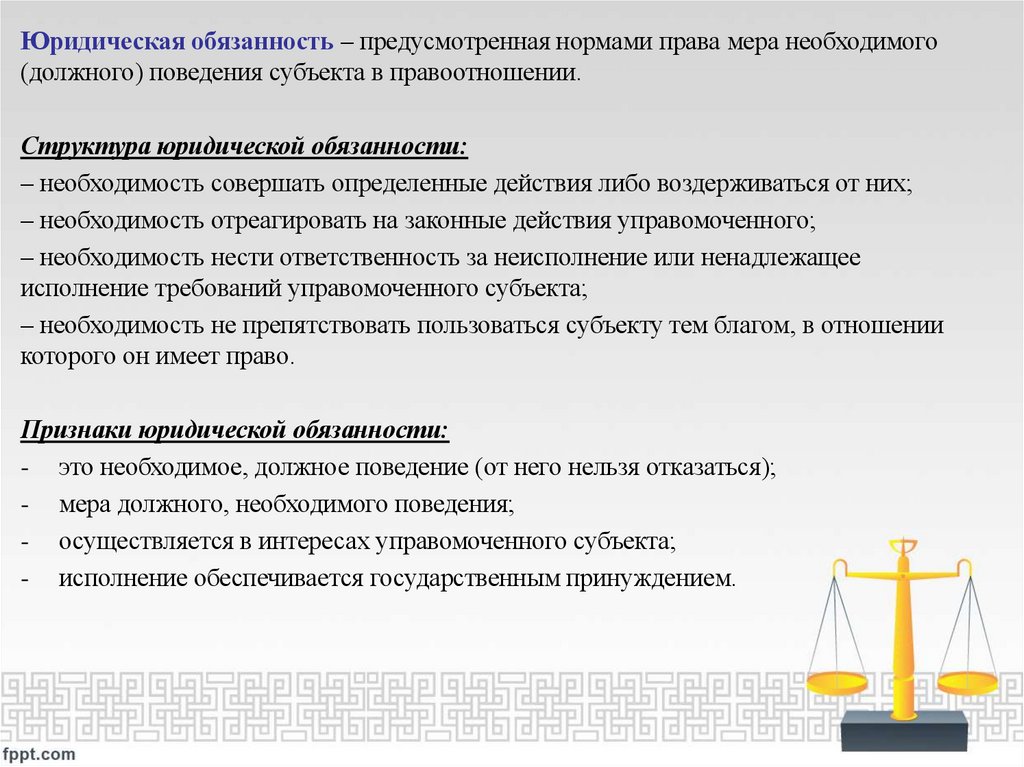 Юридическая обязанность – предусмотренная нормами права мера необходимого (должного) поведения субъекта в правоотношении.

Структура юридической обязанности:
– необходимость совершать определенные действия либо воздерживаться от них;
– необходимость отреагировать на законные действия управомоченного;
– необходимость нести ответственность за неисполнение или ненадлежащее исполнение требований управомоченного субъекта;
– необходимость не препятствовать пользоваться субъекту тем благом, в отношении которого он имеет право.

Признаки юридической обязанности:
- это необходимое, должное поведение (от него нельзя отказаться);
- мера должного, необходимого поведения;
- осуществляется в интересах управомоченного субъекта;
- исполнение обеспечивается государственным принуждением.

fppt.com